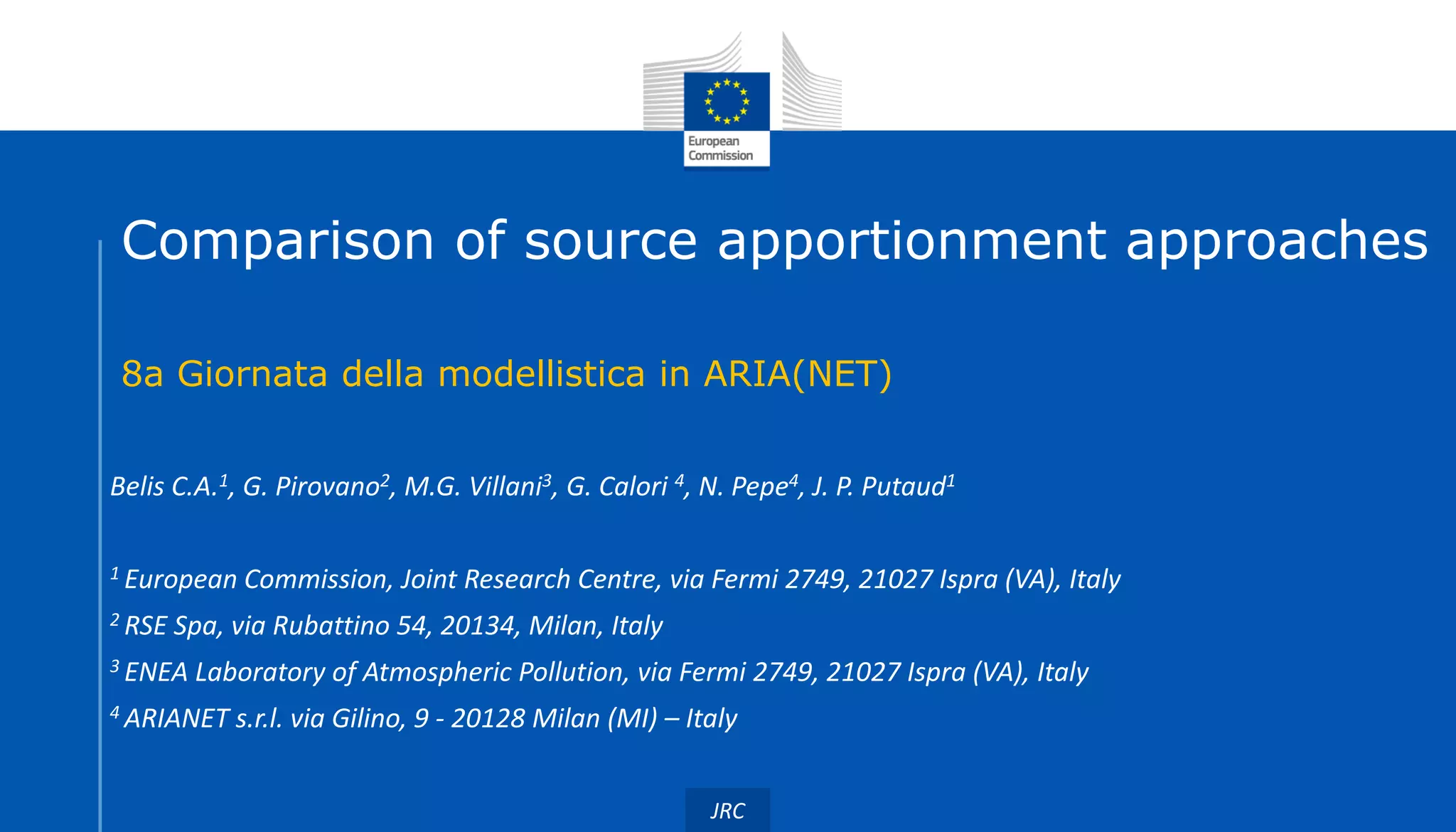 European Commission

Comparison of source apportionment approaches

8a Giornata della modellistica in ARIA(NET)

Belis C.A.$^1$, G. Pirovano$^2$, M.G. Villani$^3$, G. Calori $^4$, N. Pepe$^4$, J. P. Putaud$^1$

$^1$ European Commission, Joint Research Centre, via Fermi 2749, 21027 Ispra (VA), Italy

$^2$ RSE Spa, via Rubattino 54, 20134, Milan, Italy

$^3$ ENEA Laboratory of Atmospheric Pollution, via Fermi 2749, 21027 Ispra (VA), Italy

$^4$ ARIANET s.r.l. via Gilino, 9 - 20128 Milan (MI) – Italy

JRC